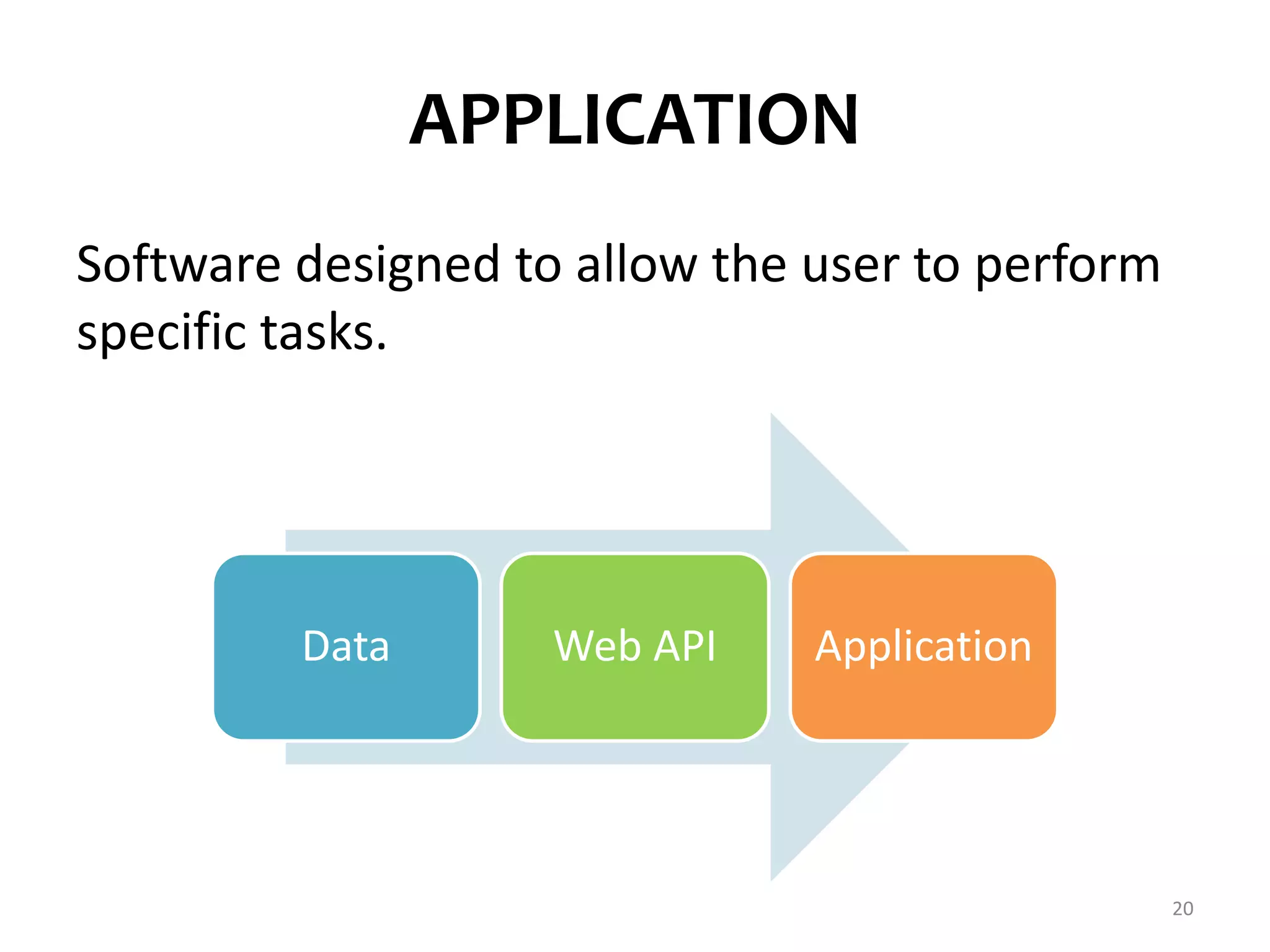 APPLICATION

Software designed to allow the user to perform specific tasks.

Data

Web API

Application

20